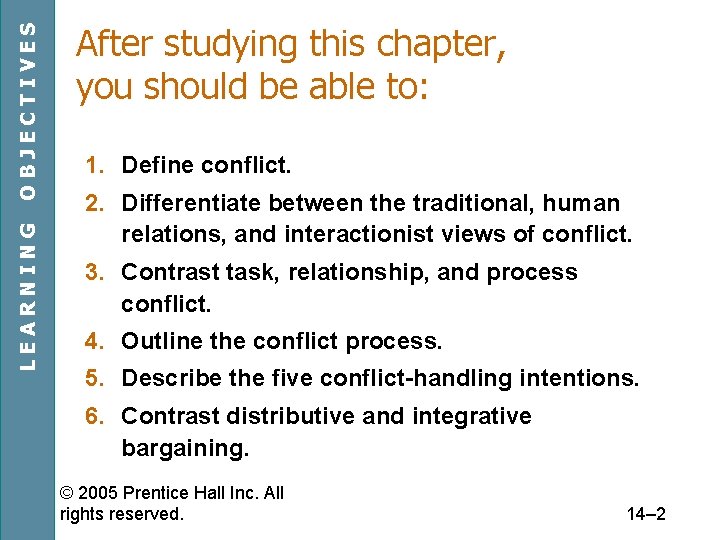 LEARNING OBJECTIVES

After studying this chapter, you should be able to:

1. Define conflict.
2. Differentiate between the traditional, human relations, and interactionist views of conflict.
3. Contrast task, relationship, and process conflict.
4. Outline the conflict process.
5. Describe the five conflict-handling intentions.
6. Contrast distributive and integrative bargaining.

© 2005 Prentice Hall Inc. All rights reserved.

14–2